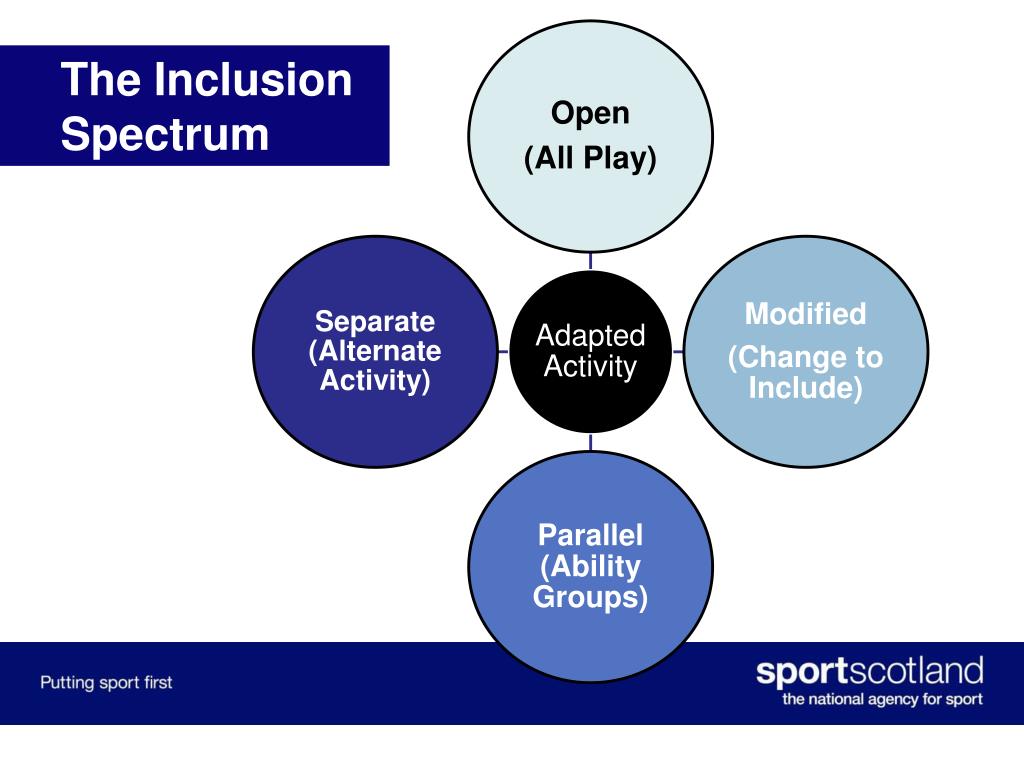 The Inclusion Spectrum

Open
(All Play)

Separate
(Alternate
Activity)

Adapted
Activity

Modified
(Change to
Include)

Parallel
(Ability
Groups)

Putting sport first

sportscotland
the national agency for sport